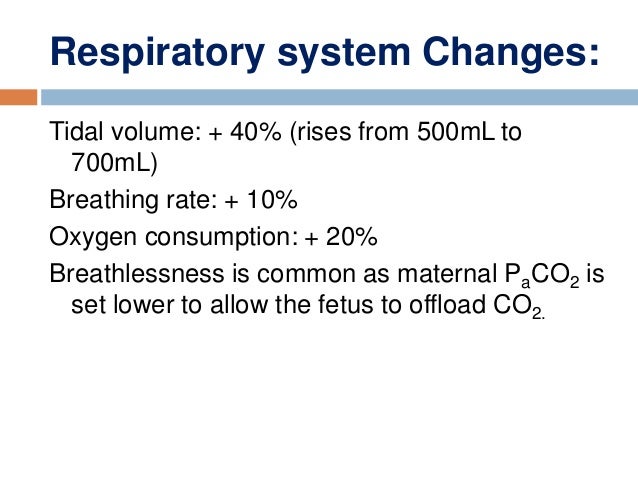 Respiratory system Changes:

Tidal volume: + 40% (rises from 500mL to 700mL)

Breathing rate: + 10%

Oxygen consumption: + 20%

Breathlessness is common as maternal $P_aCO_2$ is set lower to allow the fetus to offload $CO_{2.}$